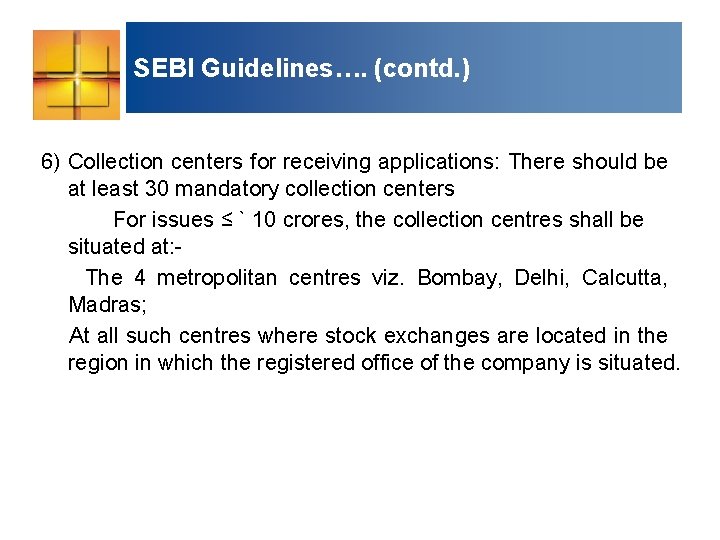 SEBI Guidelines…. (contd.)

6) Collection centers for receiving applications: There should be at least 30 mandatory collection centers

For issues ≤ ` 10 crores, the collection centres shall be situated at:-

The 4 metropolitan centres viz. Bombay, Delhi, Calcutta, Madras;

At all such centres where stock exchanges are located in the region in which the registered office of the company is situated.